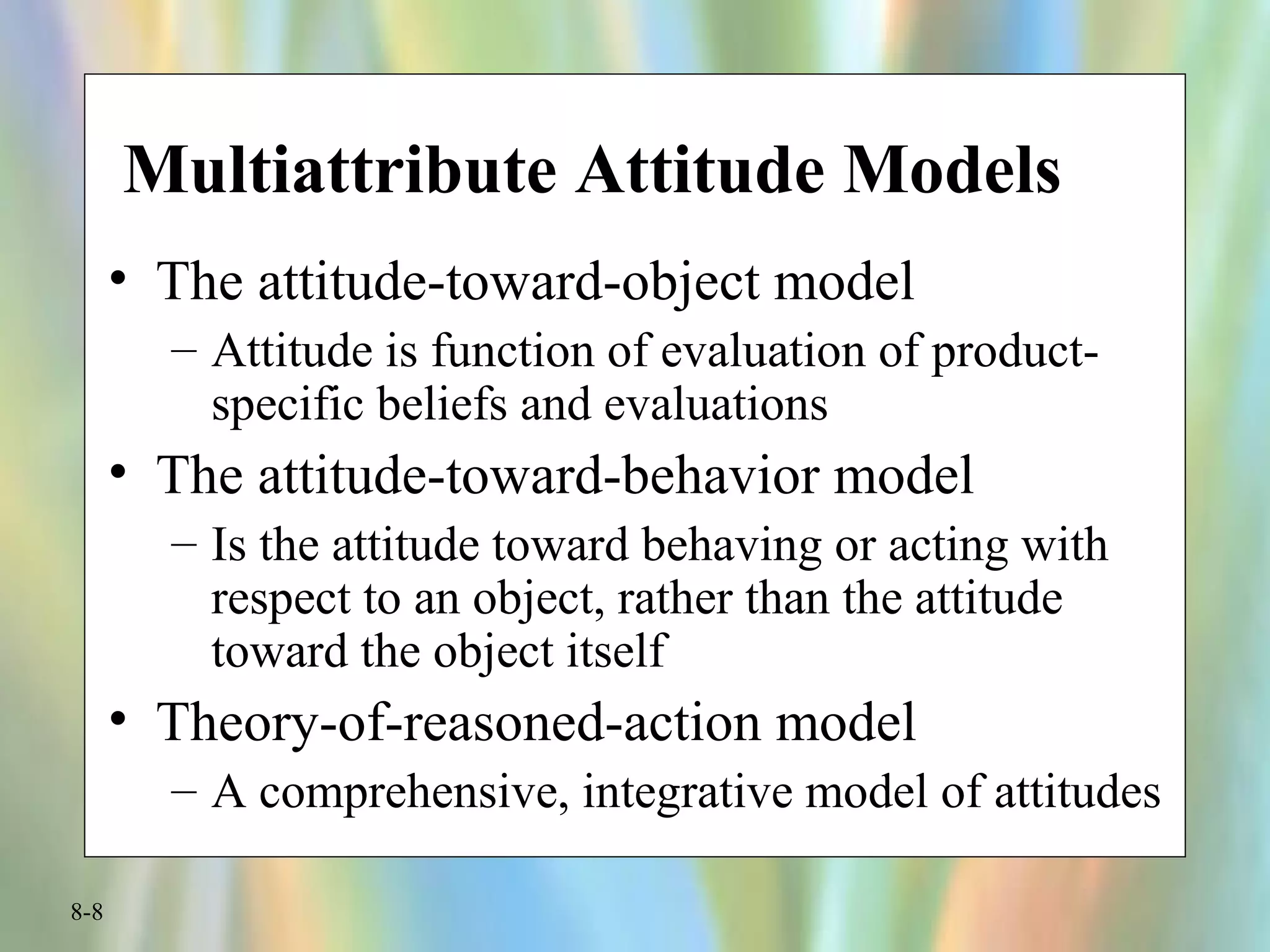 Multiattribute Attitude Models

• The attitude-toward-object model
– Attitude is function of evaluation of product-specific beliefs and evaluations

• The attitude-toward-behavior model
– Is the attitude toward behaving or acting with respect to an object, rather than the attitude toward the object itself

• Theory-of-reasoned-action model
– A comprehensive, integrative model of attitudes

8-8